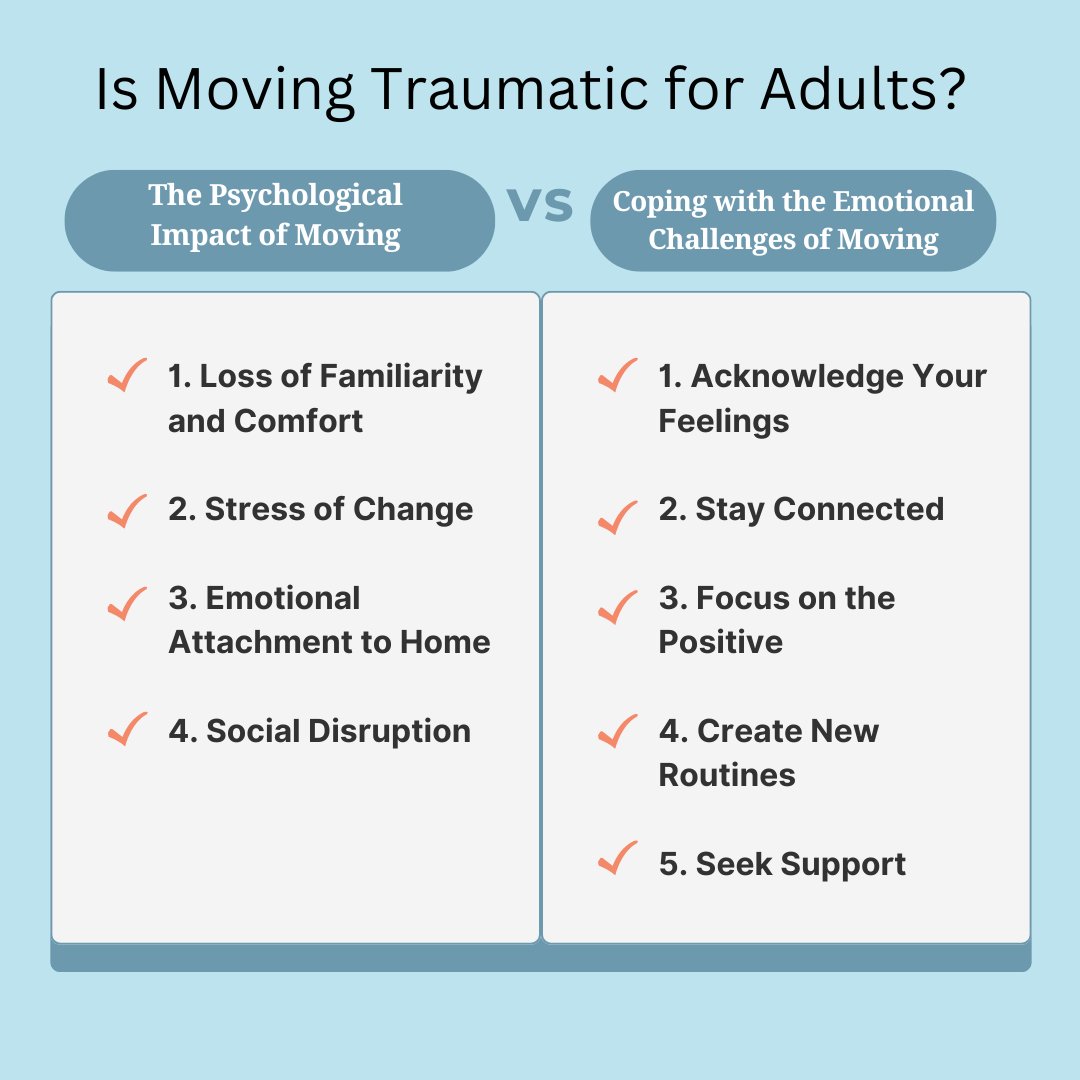 Is Moving Traumatic for Adults?

The Psychological Impact of Moving

VS

Coping with the Emotional Challenges of Moving

1. Loss of Familiarity and Comfort

2. Stress of Change

3. Emotional Attachment to Home

4. Social Disruption

1. Acknowledge Your Feelings

2. Stay Connected

3. Focus on the Positive

4. Create New Routines

5. Seek Support